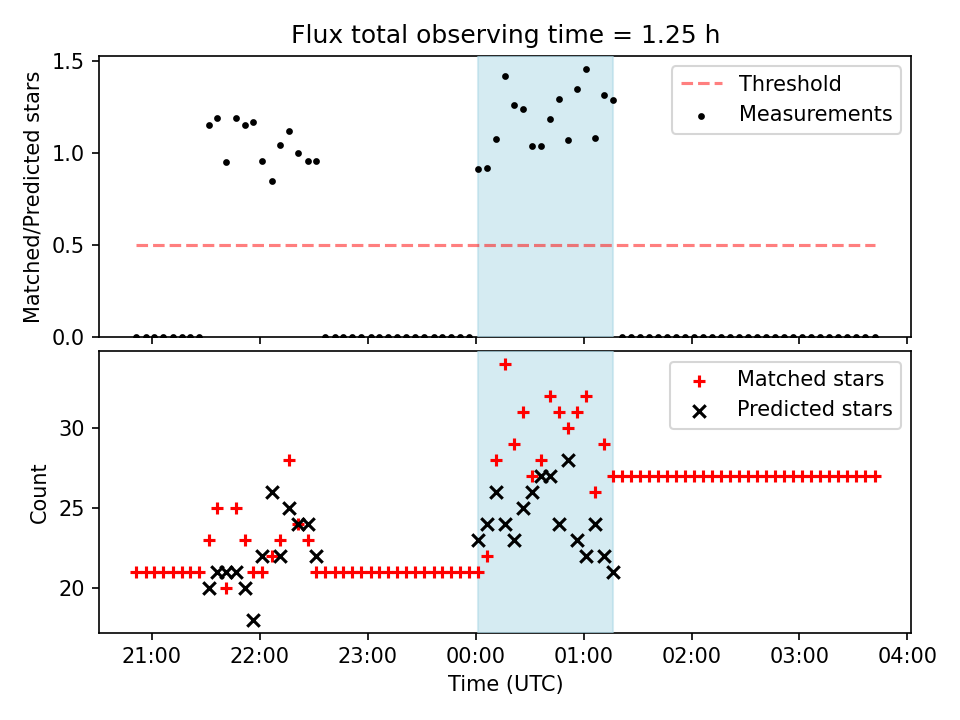 Flux total observing time = 1.25 h

Matched/Predicted stars

1.5
1.0
0.5
0.0

Threshold
Measurements

Count

30
25
20

Matched stars
Predicted stars

21:00 22:00 23:00 00:00 01:00 02:00 03:00 04:00

Time (UTC)